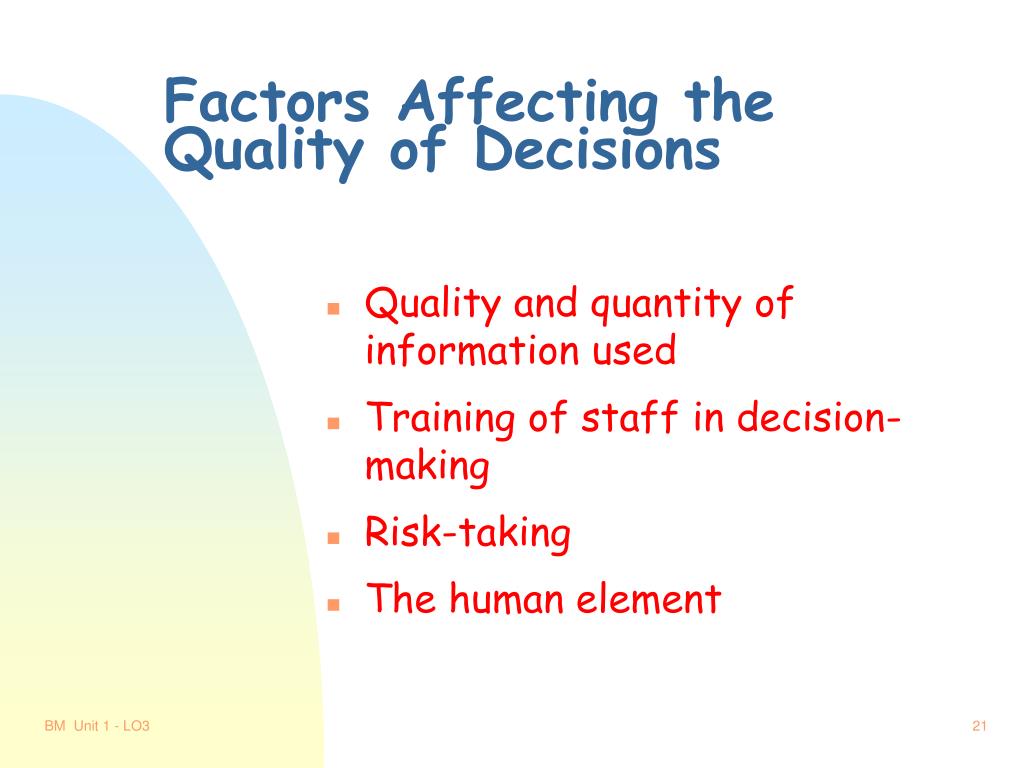 Factors Affecting the Quality of Decisions

- Quality and quantity of information used
- Training of staff in decision-making
- Risk-taking
- The human element

BM Unit 1 - LO3

21